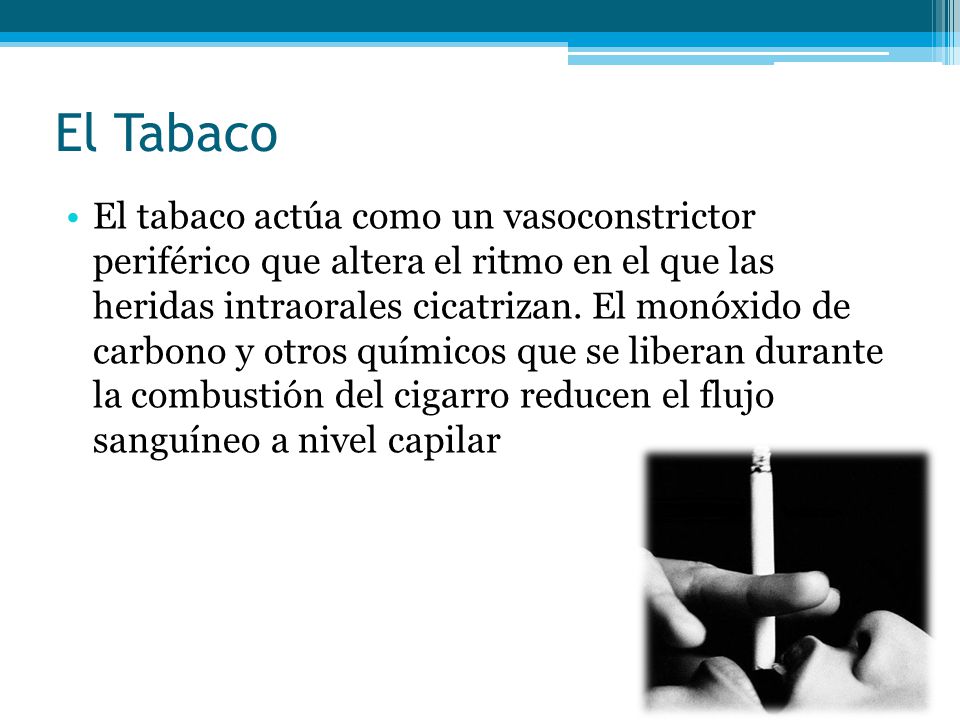 El Tabaco

• El tabaco actúa como un vasoconstrictor periférico que altera el ritmo en el que las heridas intraorales cicatrizan. El monóxido de carbono y otros químicos que se liberan durante la combustión del cigarro reducen el flujo sanguíneo a nivel capilar